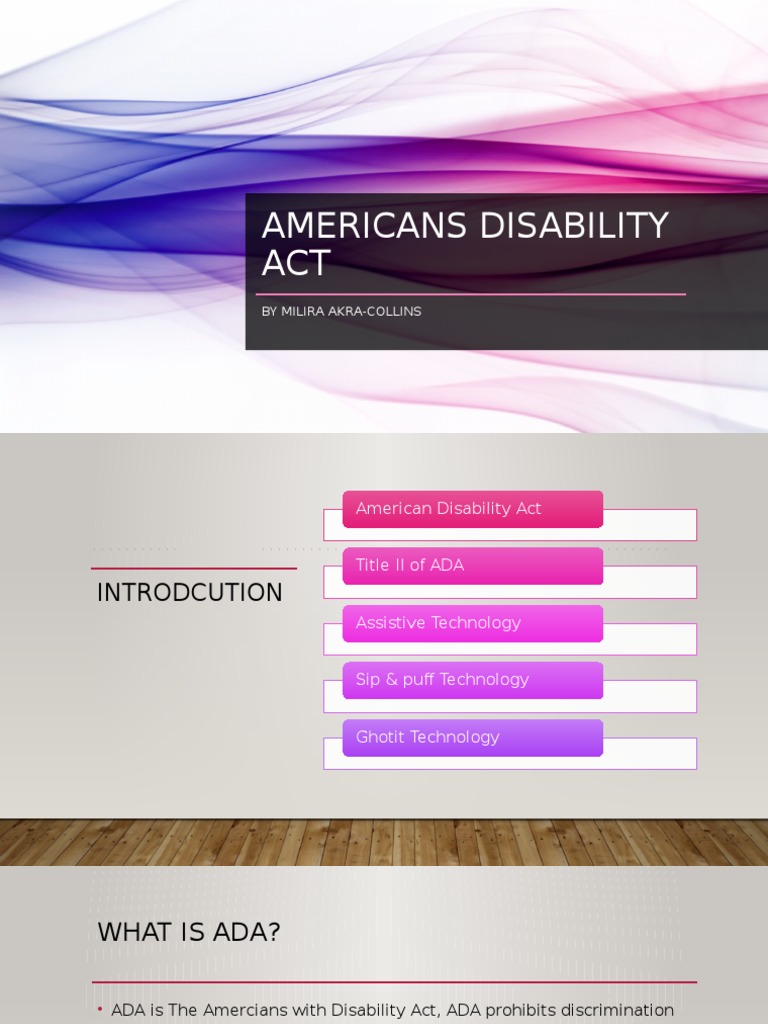 AMERICANS DISABILITY ACT

BY MILIRA AKRA-COLLINS

INTRODCUTION

American Disability Act

Title II of ADA

Assistive Technology

Sip & puff Technology

Ghotit Technology

WHAT IS ADA?

• ADA is The Amercians with Disability Act, ADA prohibits discrimination